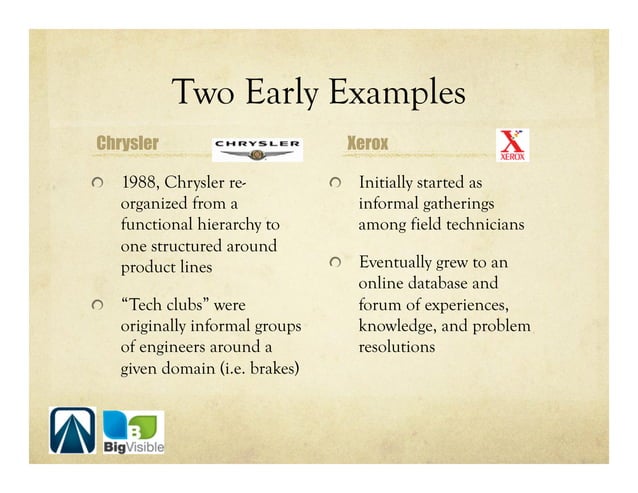 Two Early Examples

Chrysler

CHRYSLER

1988, Chrysler reorganized from a functional hierarchy to one structured around product lines

"Tech clubs" were originally informal groups of engineers around a given domain (i.e. brakes)

Xerox

X XEROX

Initially started as informal gatherings among field technicians

Eventually grew to an online database and forum of experiences, knowledge, and problem resolutions

B BigVisible